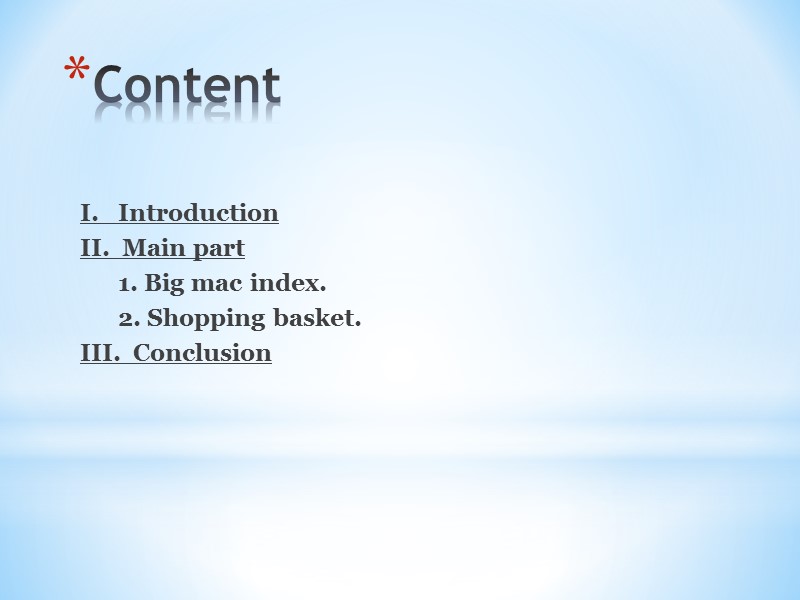 *Content

I. Introduction
II. Main part
1. Big mac index.
2. Shopping basket.
III. Conclusion